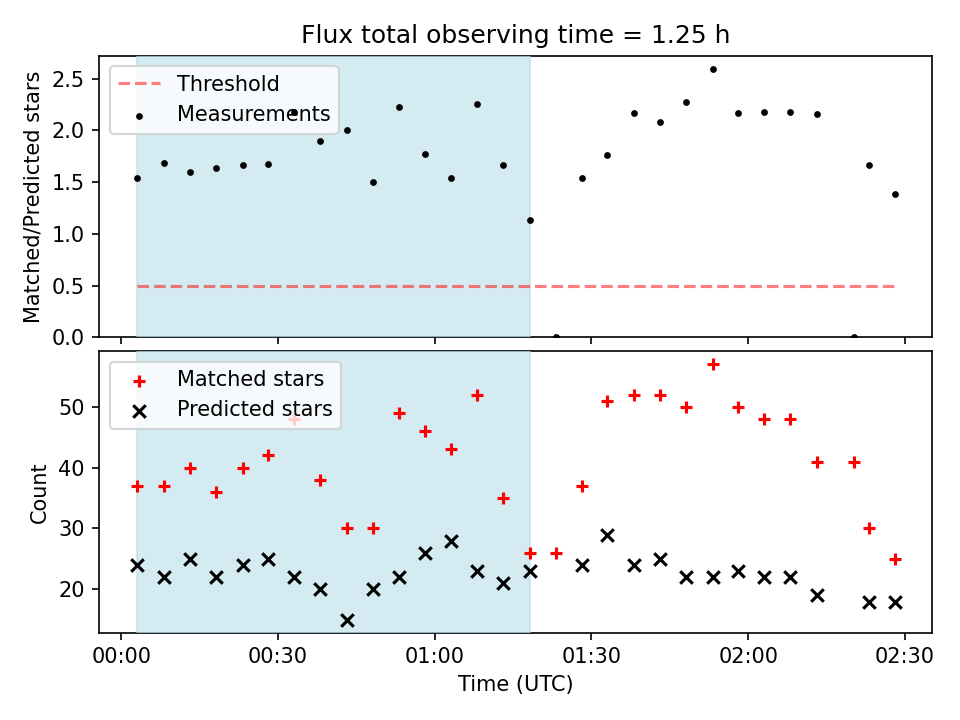 Flux total observing time = 1.25 h

Matched/Predicted stars

2.5
2.0
1.5
1.0
0.5
0.0

Threshold
Measurements

Count

50
40
30
20

Matched stars
Predicted stars

00:00 00:30 01:00 01:30 02:00 02:30

Time (UTC)